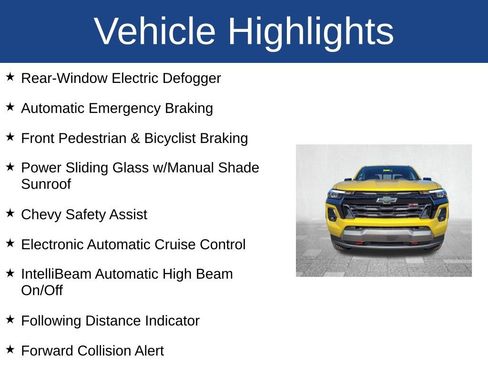 Vehicle Highlights

★ Rear-Window Electric Defogger

★ Automatic Emergency Braking

★ Front Pedestrian & Bicyclist Braking

★ Power Sliding Glass w/Manual Shade Sunroof

★ Chevy Safety Assist

★ Electronic Automatic Cruise Control

★ IntelliBeam Automatic High Beam On/Off

★ Following Distance Indicator

★ Forward Collision Alert